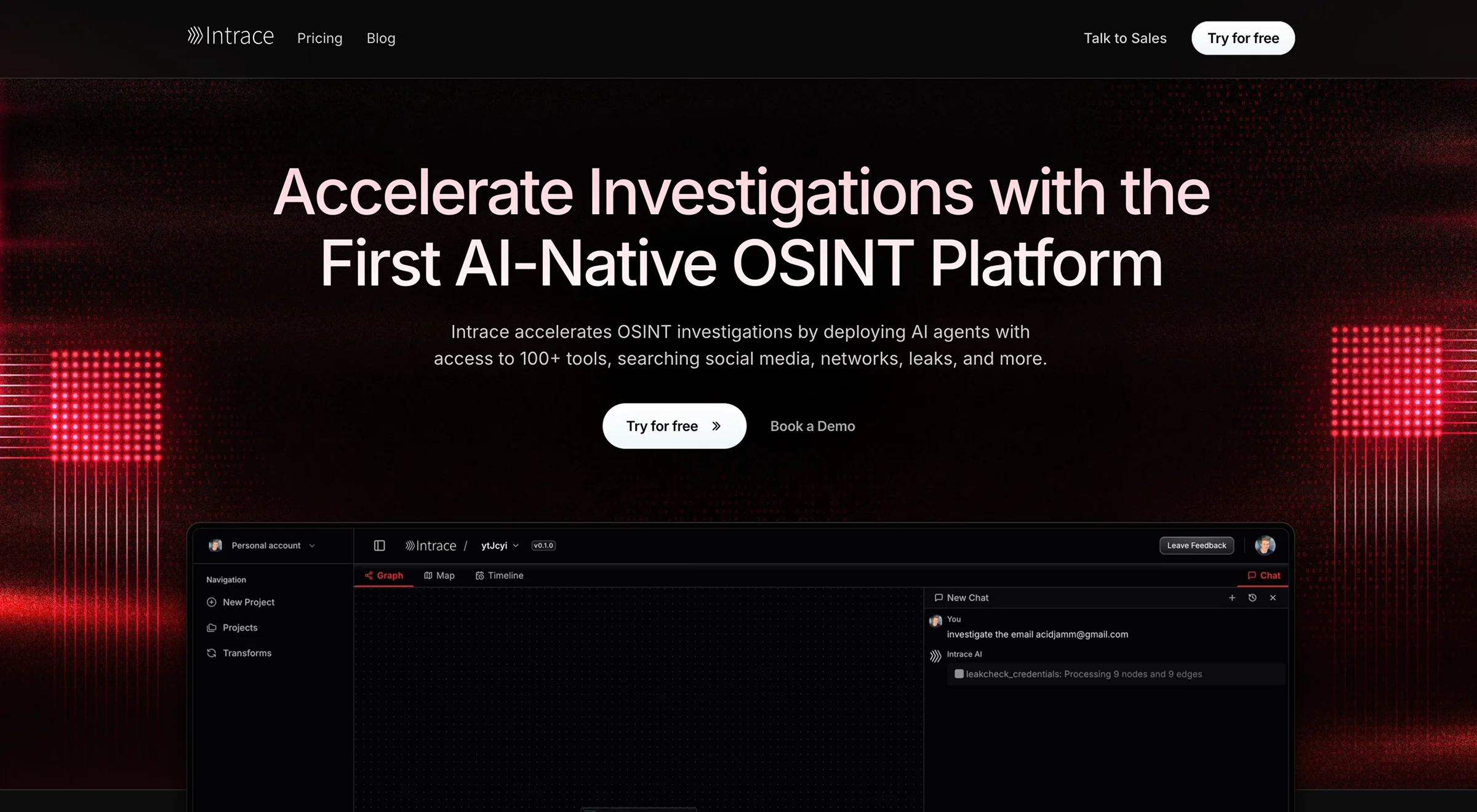 Intrace Pricing Blog

Talk to Sales Try for free

Accelerate Investigations with the First AI-Native OSINT Platform

Intrace accelerates OSINT investigations by deploying AI agents with access to 100+ tools, searching social media, networks, leaks, and more.

Try for free

Book a Demo

Personal account

Intrace / ytJcyi v0.1.0

Leave Feedback

Navigation

New Project

Projects

Transforms

Graph Map Timeline

Chat

New Chat

You

investigate the email acidjamm@gmail.com

Intrace AI

leakcheck_credentials: Processing 9 nodes and 9 edges